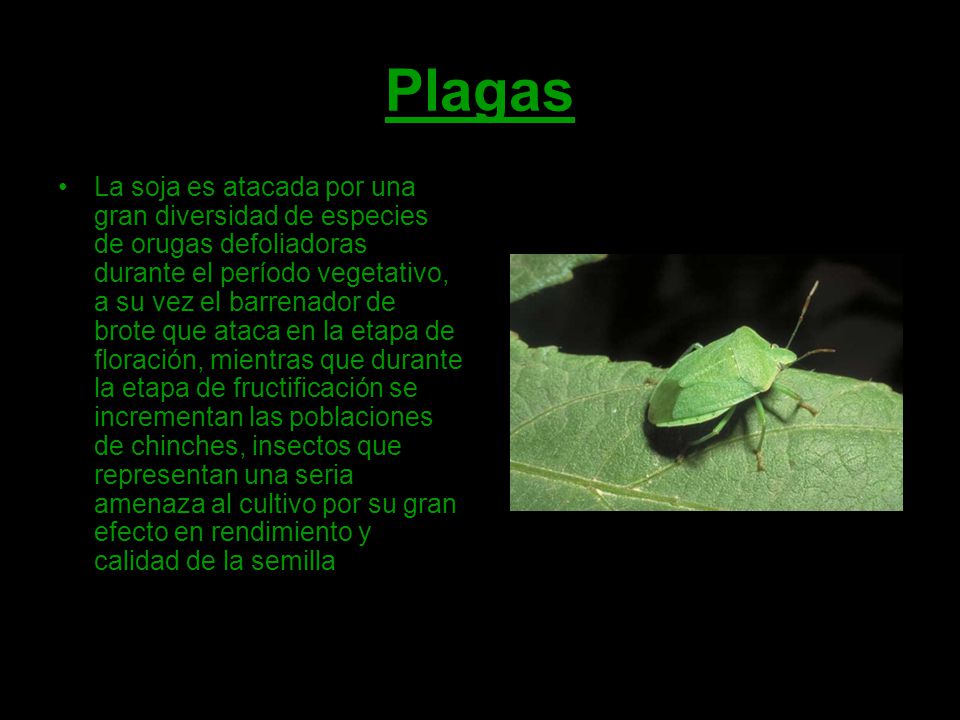 Plagas

• La soja es atacada por una gran diversidad de especies de orugas defoliadoras durante el período vegetativo, a su vez el barrenador de brote que ataca en la etapa de floración, mientras que durante la etapa de fructificación se incrementan las poblaciones de chinches, insectos que representan una seria amenaza al cultivo por su gran efecto en rendimiento y calidad de la semilla